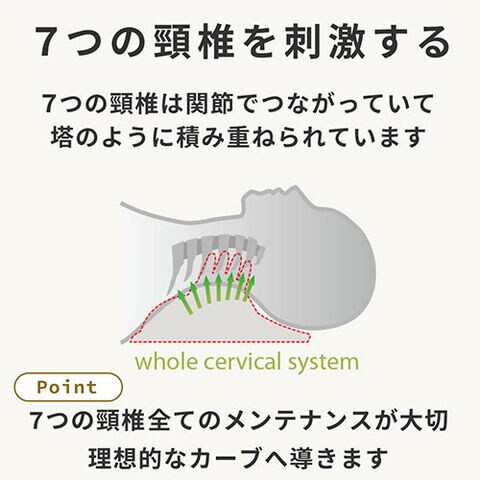 7つの頸椎を刺激する

7つの頸椎は関節でつながっていて
塔のように積み重ねられています

whole cervical system

Point

7つの頸椎全てのメンテナンスが大切
理想的なカーブへ導きます